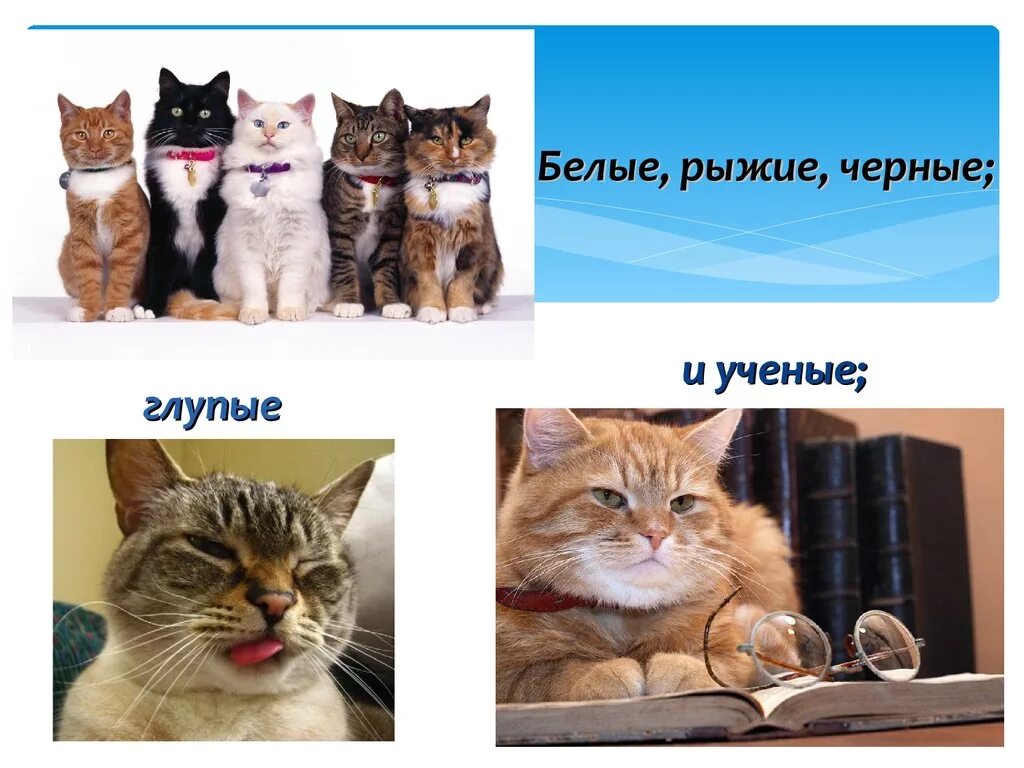 Белые, рыжие, черные;

глупые

и ученые;